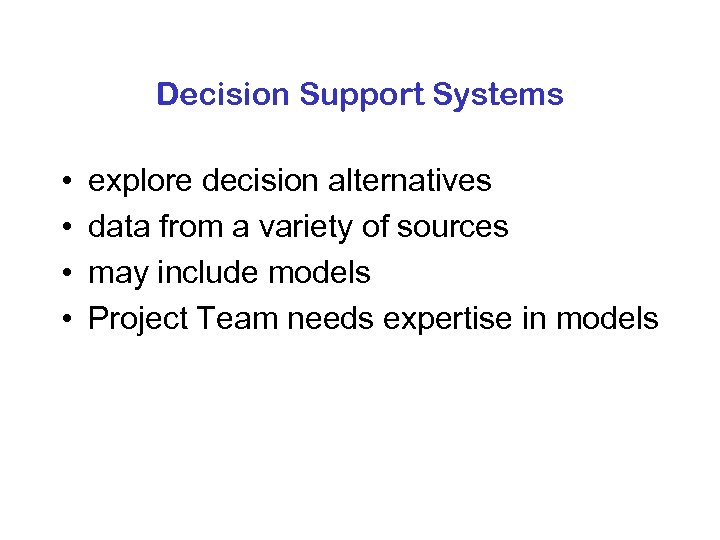 Decision Support Systems

• explore decision alternatives
• data from a variety of sources
• may include models
• Project Team needs expertise in models